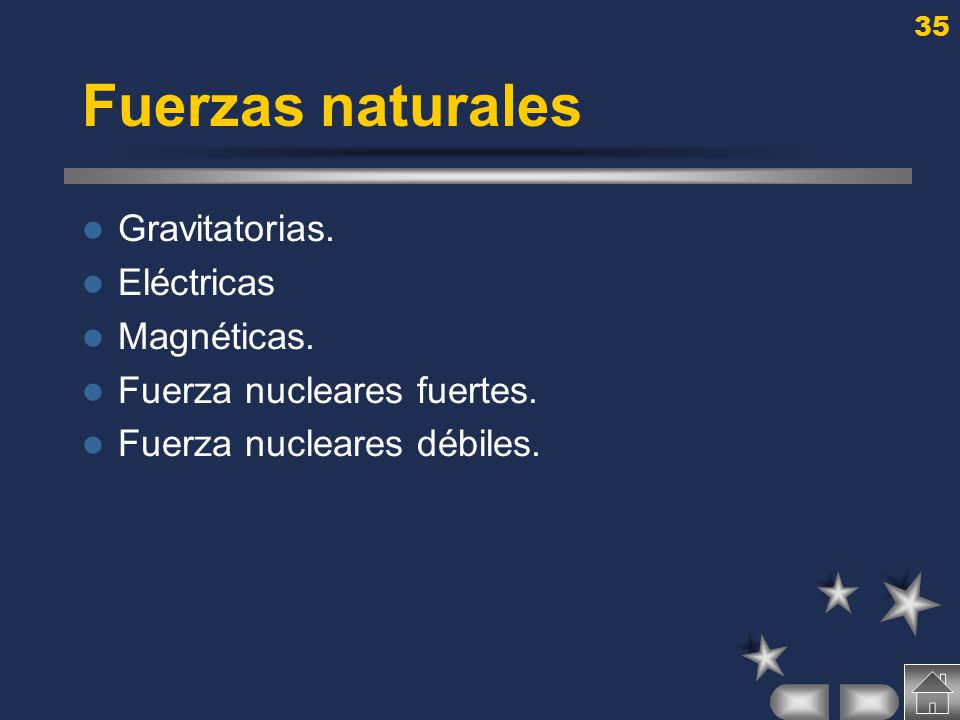 35

Fuerzas naturales

- Gravitatorias.
- Eléctricas
- Magnéticas.
- Fuerza nucleares fuertes.
- Fuerza nucleares débiles.